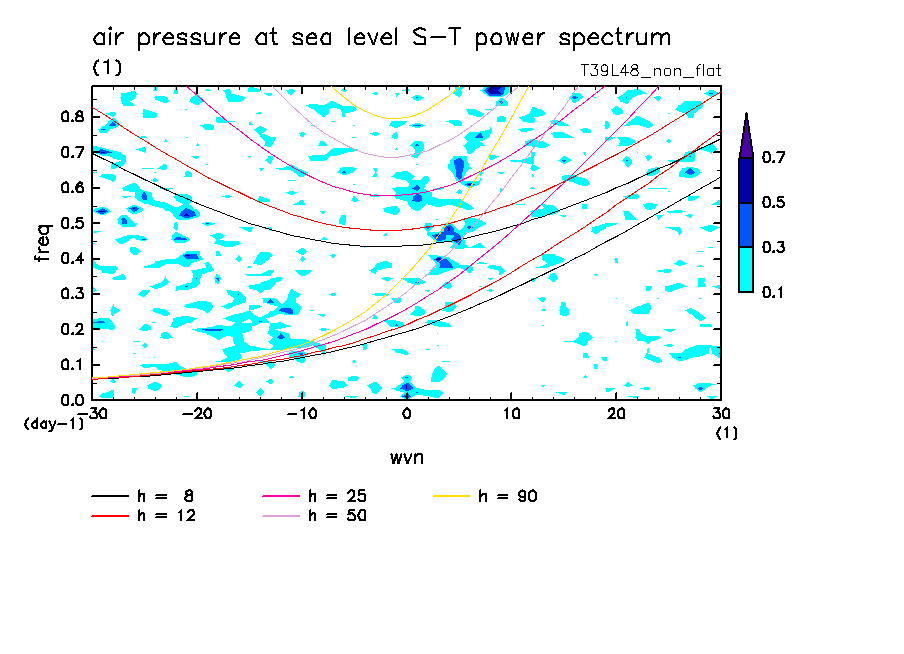 air pressure at sea level S-T power spectrum

(1)

T39L48_non_flat

freq

0.8
0.7
0.6
0.5
0.4
0.3
0.2
0.1
0.0
(day-1)

-30 -20 -10 0 10 20 30
(1)

wvn

0.7
0.5
0.3
0.1

h = 8
h = 12
h = 25
h = 50
h = 90